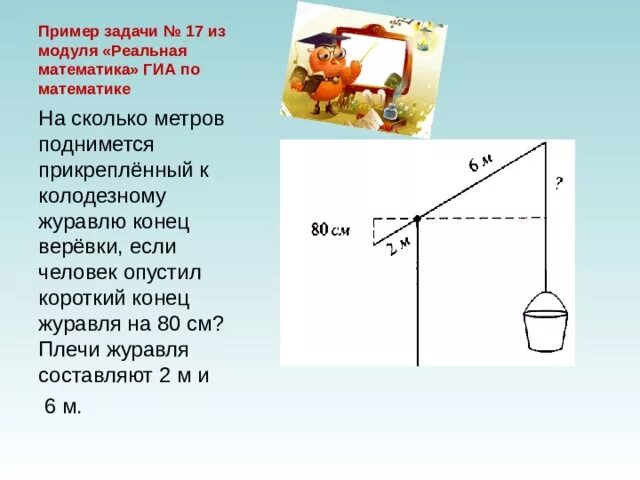 Пример задачи № 17 из модуля «Реальная математика» ГИА по математике

На сколько метров поднимется прикреплённый к колодезному журавлю конец верёвки, если человек опустил короткий конец журавля на 80 см? Плечи журавля составляют 2 м и 6 м.

6 м
?
80 см
2 м